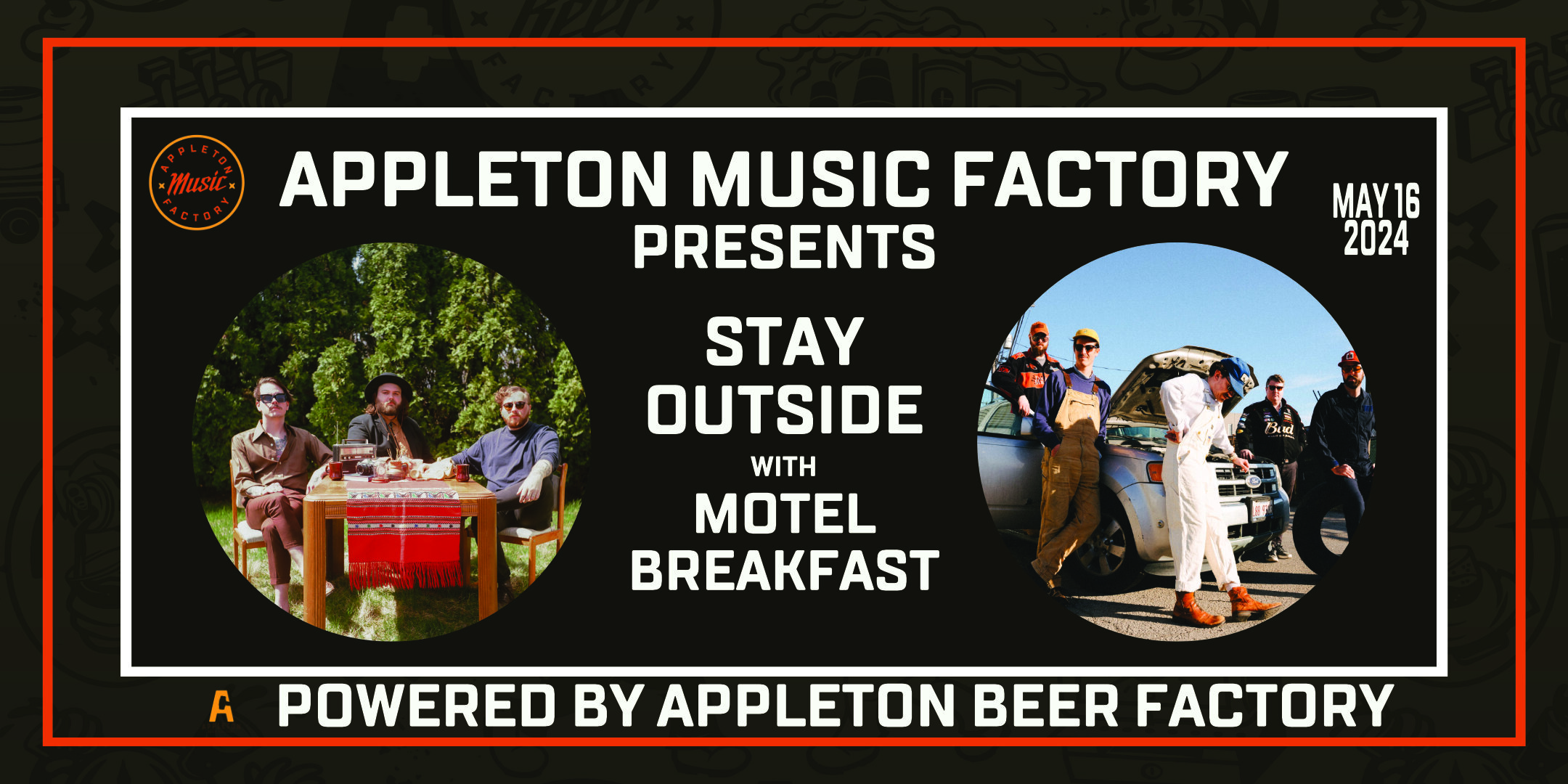 APPLETON Music FACTORY

APPLETON MUSIC FACTORY PRESENTS

MAY 16 2024

STAY OUTSIDE

WITH

MOTEL BREAKFAST

Bud

A POWERED BY APPLETON BEER FACTORY